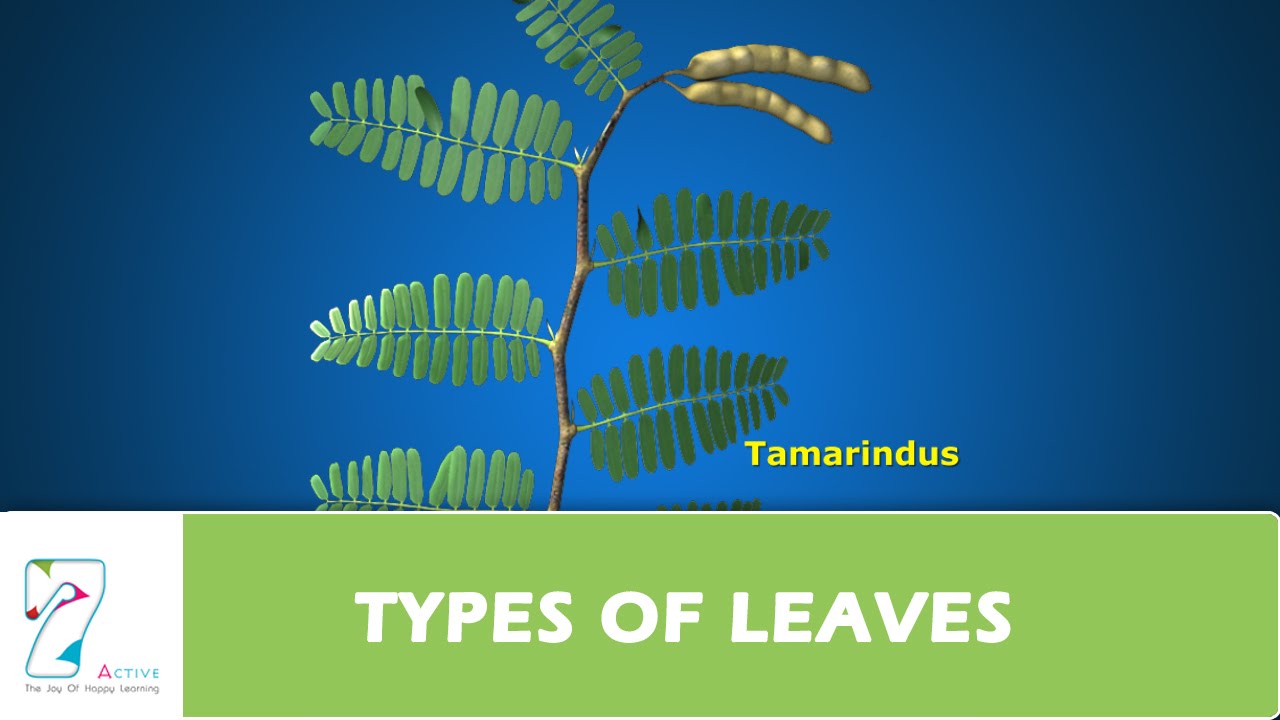 Tamarindus

7 ACTIVE
The Joy Of Happy Learning

TYPES OF LEAVES